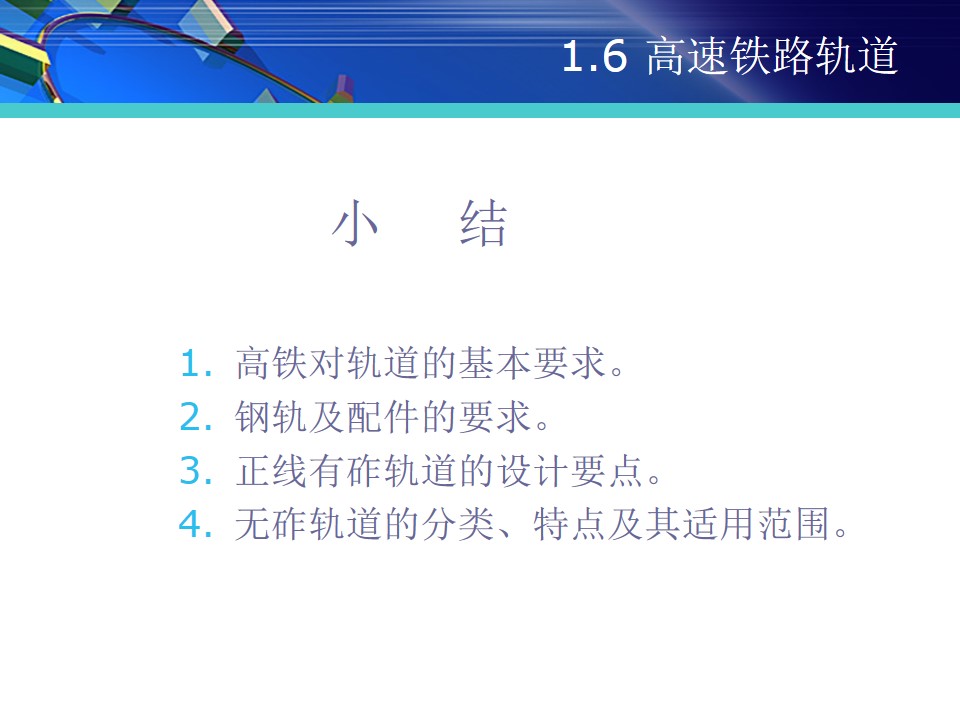 1.6 高速铁路轨道

小　结

1. 高铁对轨道的基本要求。
2. 钢轨及配件的要求。
3. 正线有砟轨道的设计要点。
4. 无砟轨道的分类、特点及其适用范围。